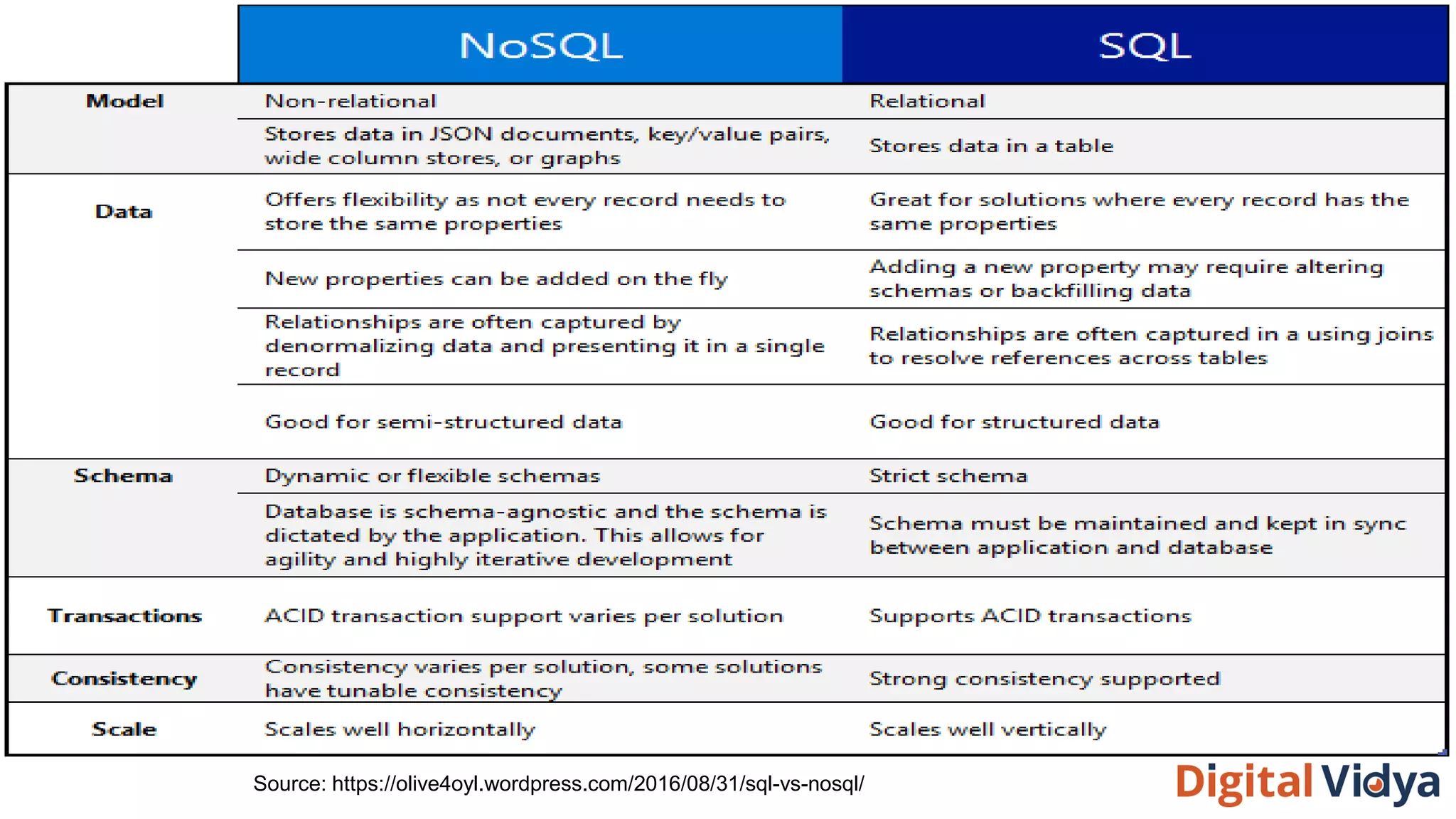 |  | NoSQL | SQL |
|---|---|---|
| Model | Non-relational | Relational |
|  | Stores data in JSON documents, key/value pairs, wide column stores, or graphs | Stores data in a table |
| Data | Offers flexibility as not every record needs to store the same properties | Great for solutions where every record has the same properties |
|  | New properties can be added on the fly | Adding a new property may require altering schemas or backfilling data |
|  | Relationships are often captured by denormalizing data and presenting it in a single record | Relationships are often captured in a using joins to resolve references across tables |
|  | Good for semi-structured data | Good for structured data |
| Schema | Dynamic or flexible schemas | Strict schema |
|  | Database is schema-agnostic and the schema is dictated by the application. This allows for agility and highly iterative development | Schema must be maintained and kept in sync between application and database |
| Transactions | ACID transaction support varies per solution | Supports ACID transactions |
| Consistency | Consistency varies per solution, some solutions have tunable consistency | Strong consistency supported |
| Scale | Scales well horizontally | Scales well vertically |

Source: https://olive4oyl.wordpress.com/2016/08/31/sql-vs-nosql/

Digital Vidya